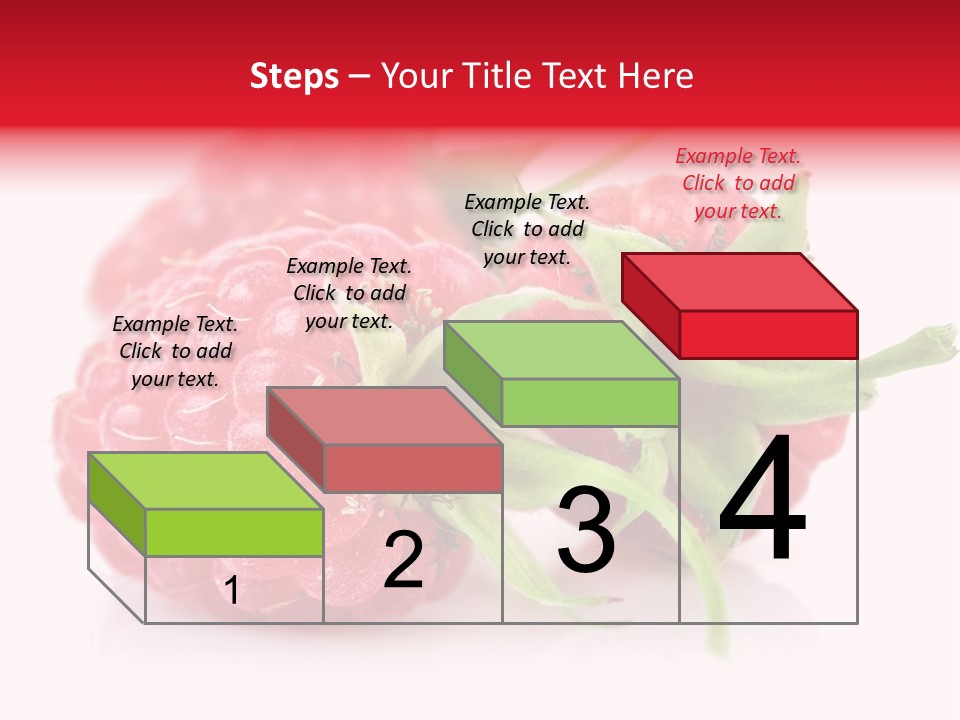 Steps – Your Title Text Here

Example Text. Click to add your text.

Example Text. Click to add your text.

Example Text. Click to add your text.

Example Text. Click to add your text.

1

2

3

4